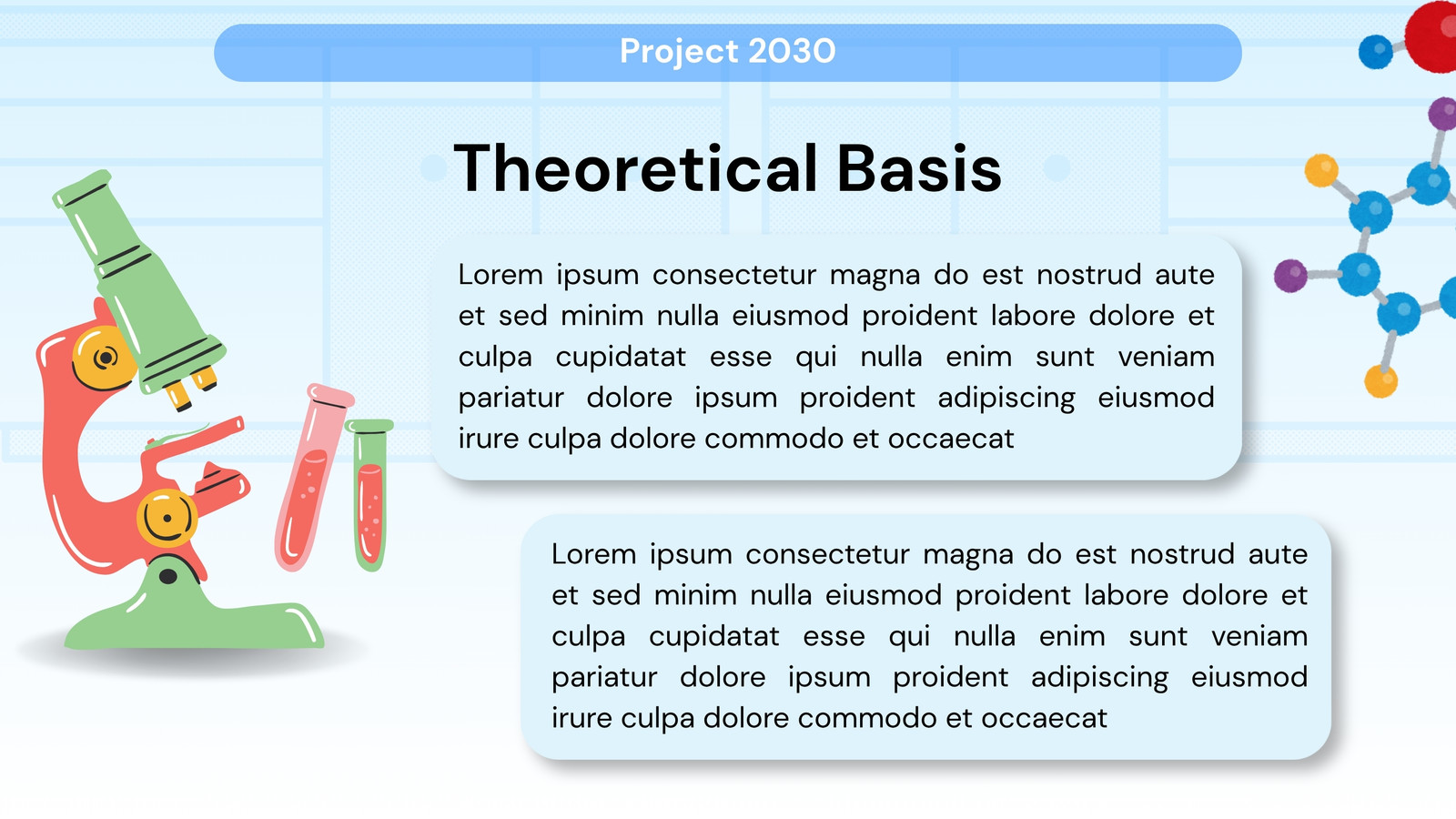 Project 2030

Theoretical Basis

Lorem ipsum consectetur magna do est nostrud aute et sed minim nulla eiusmod proident labore dolore et culpa cupidatat esse qui nulla enim sunt veniam pariatur dolore ipsum proident adipiscing eiusmod irure culpa dolore commodo et occaecat

Lorem ipsum consectetur magna do est nostrud aute et sed minim nulla eiusmod proident labore dolore et culpa cupidatat esse qui nulla enim sunt veniam pariatur dolore ipsum proident adipiscing eiusmod irure culpa dolore commodo et occaecat